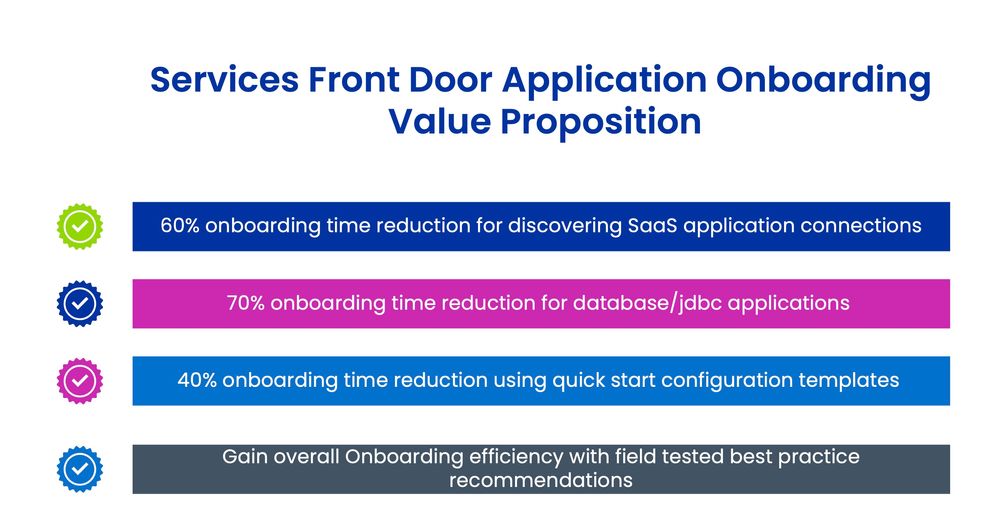 Services Front Door Application Onboarding Value Proposition

60% onboarding time reduction for discovering SaaS application connections

70% onboarding time reduction for database/jdbc applications

40% onboarding time reduction using quick start configuration templates

Gain overall Onboarding efficiency with field tested best practice recommendations